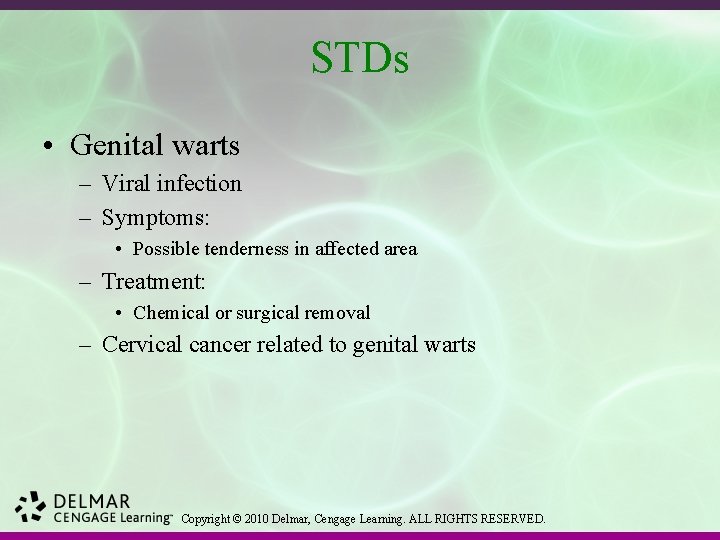 STDs

• Genital warts
– Viral infection
– Symptoms:
• Possible tenderness in affected area
– Treatment:
• Chemical or surgical removal
– Cervical cancer related to genital warts

DELMAR
CENGAGE Learning™ Copyright © 2010 Delmar, Cengage Learning. ALL RIGHTS RESERVED.